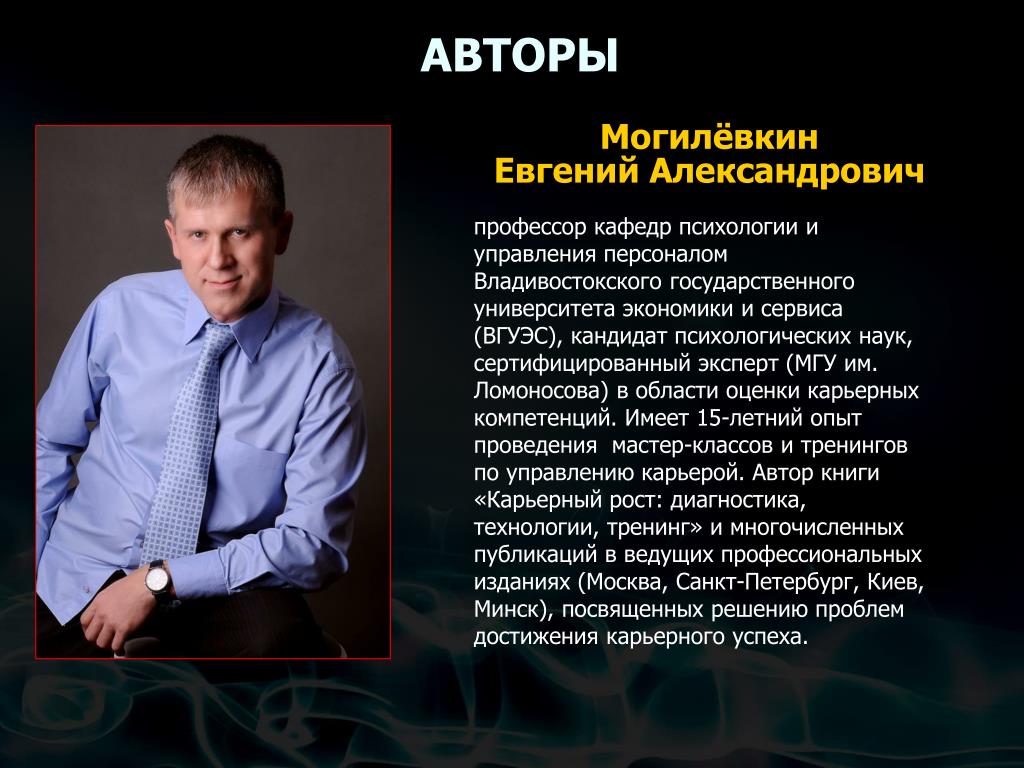 АВТОРЫ

Могилёвкин
Евгений Александрович

профессор кафедр психологии и управления персоналом Владивостокского государственного университета экономики и сервиса (ВГУЭС), кандидат психологических наук, сертифицированный эксперт (МГУ им. Ломоносова) в области оценки карьерных компетенций. Имеет 15-летний опыт проведения мастер-классов и тренингов по управлению карьерой. Автор книги «Карьерный рост: диагностика, технологии, тренинг» и многочисленных публикаций в ведущих профессиональных изданиях (Москва, Санкт-Петербург, Киев, Минск), посвященных решению проблем достижения карьерного успеха.